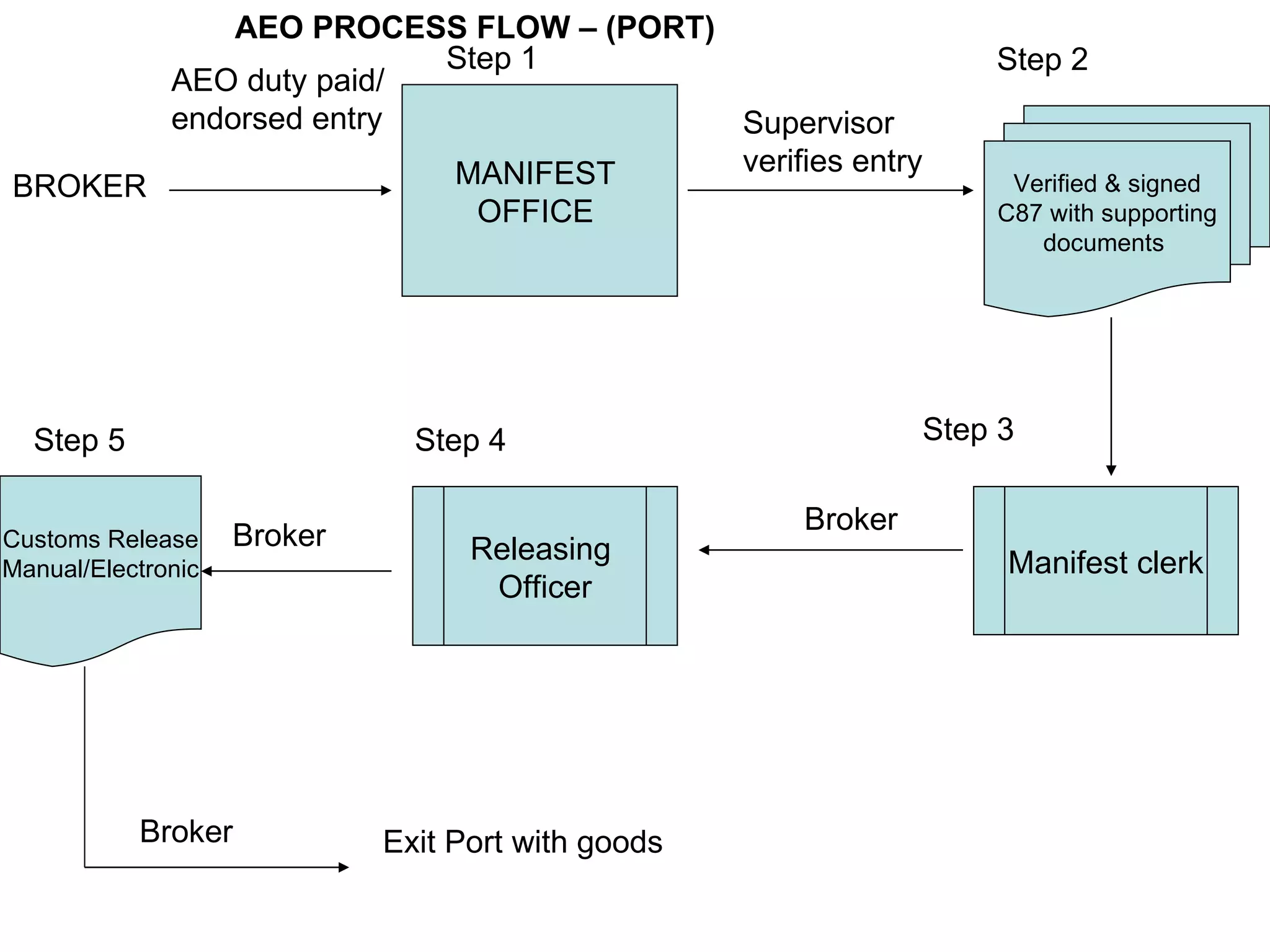 AEO PROCESS FLOW – (PORT)

Step 1

AEO duty paid/ endorsed entry

BROKER

MANIFEST OFFICE

Supervisor verifies entry

Step 2

Verified & signed C87 with supporting documents

Step 3

Manifest clerk

Broker

Step 4

Releasing Officer

Broker

Step 5

Customs Release Manual/Electronic

Broker

Exit Port with goods